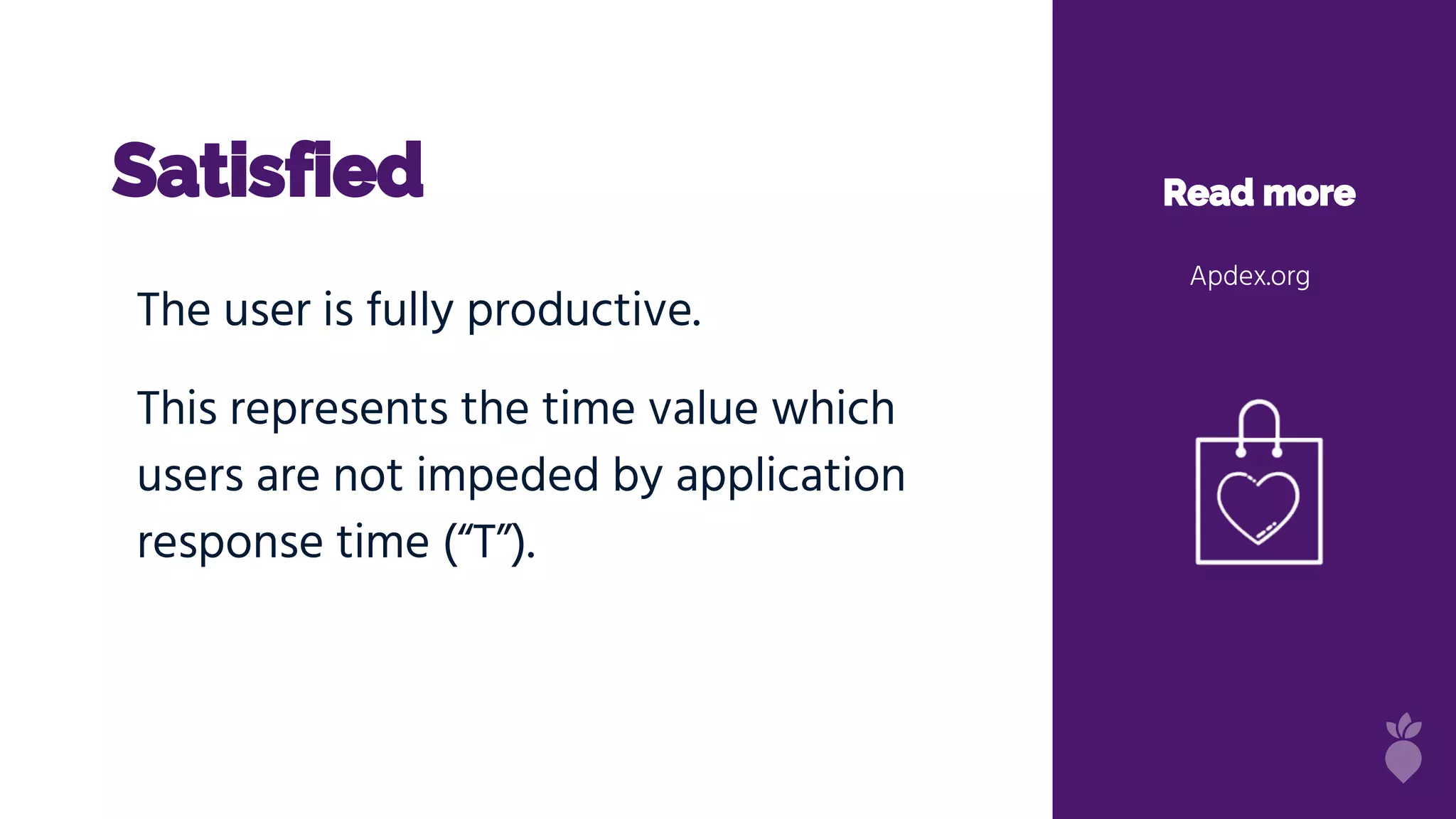 Satisfied

The user is fully productive.

This represents the time value which users are not impeded by application response time (“T”).

Read more

Apdex.org